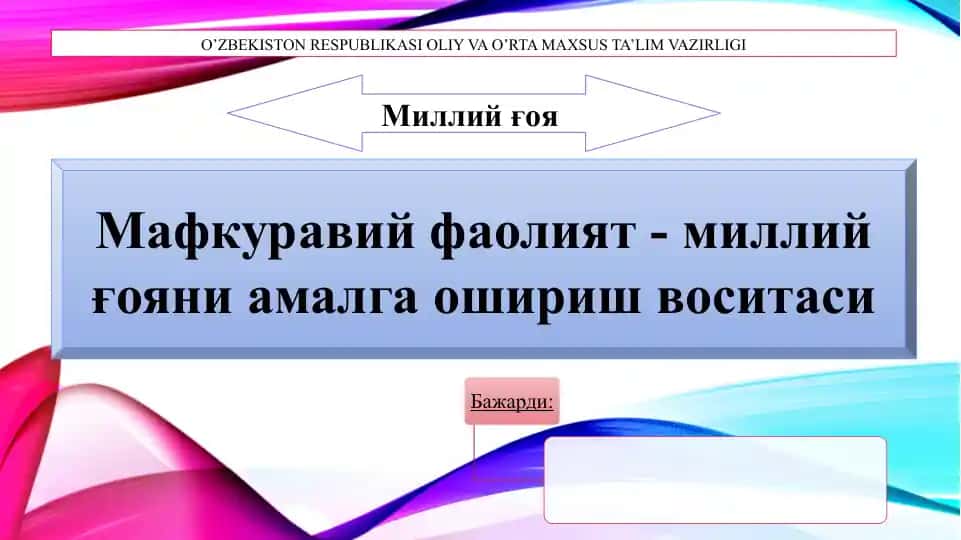 O'ZBEKISTON RESPUBLIKASI OLIY VA O'RTA MAXSUS TA'LIM VAZIRLIGI

Миллий ғоя

Мафкуравий фаолият - миллий ғояни амалга ошириш воситаси

Бажарди: